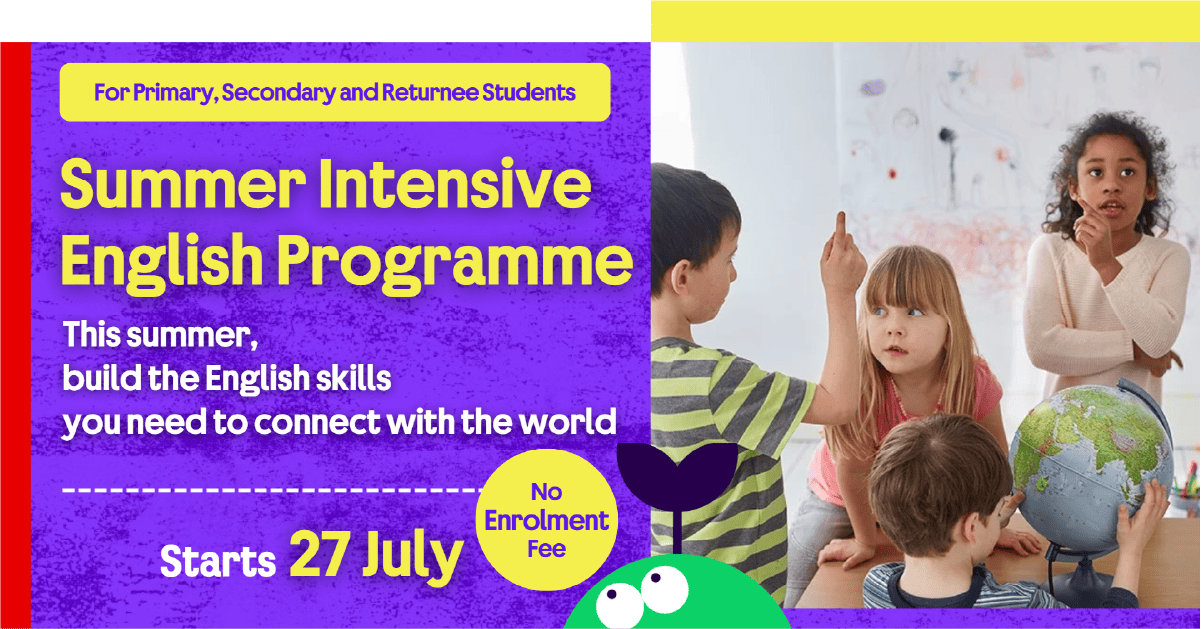 For Primary, Secondary and Returnee Students

Summer Intensive English Programme

This summer, build the English skills you need to connect with the world

Starts 27 July

No Enrolment Fee